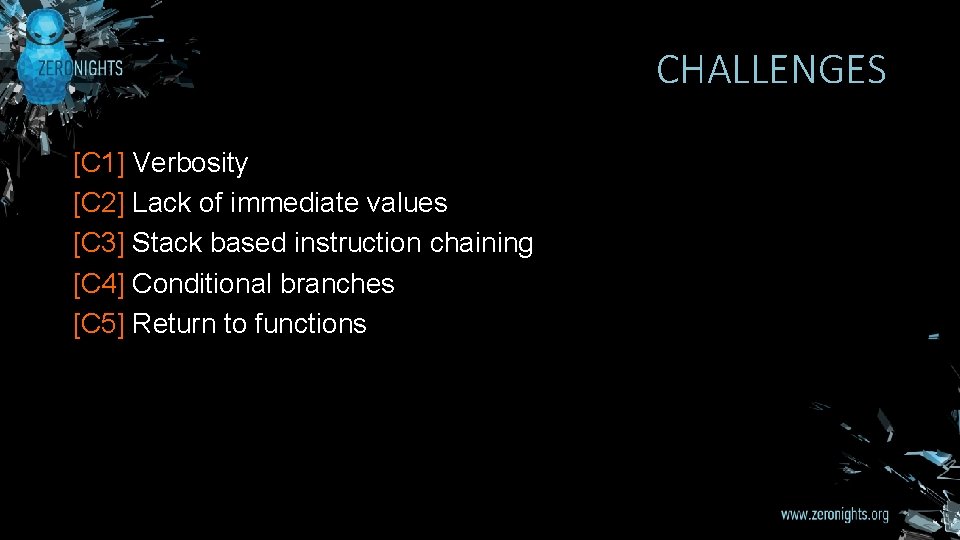 ZERONIGHTS

CHALLENGES

[C1] Verbosity
[C2] Lack of immediate values
[C3] Stack based instruction chaining
[C4] Conditional branches
[C5] Return to functions

www.zeronights.org